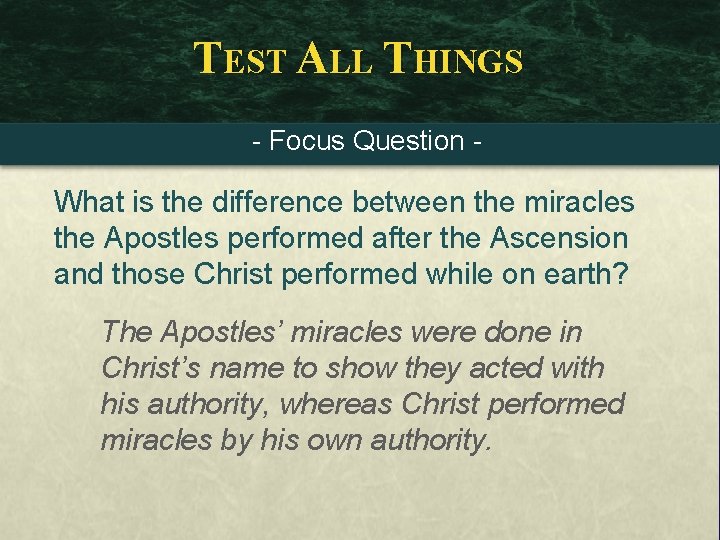 TEST ALL THINGS

- Focus Question -

What is the difference between the miracles the Apostles performed after the Ascension and those Christ performed while on earth?

The Apostles' miracles were done in Christ's name to show they acted with his authority, whereas Christ performed miracles by his own authority.